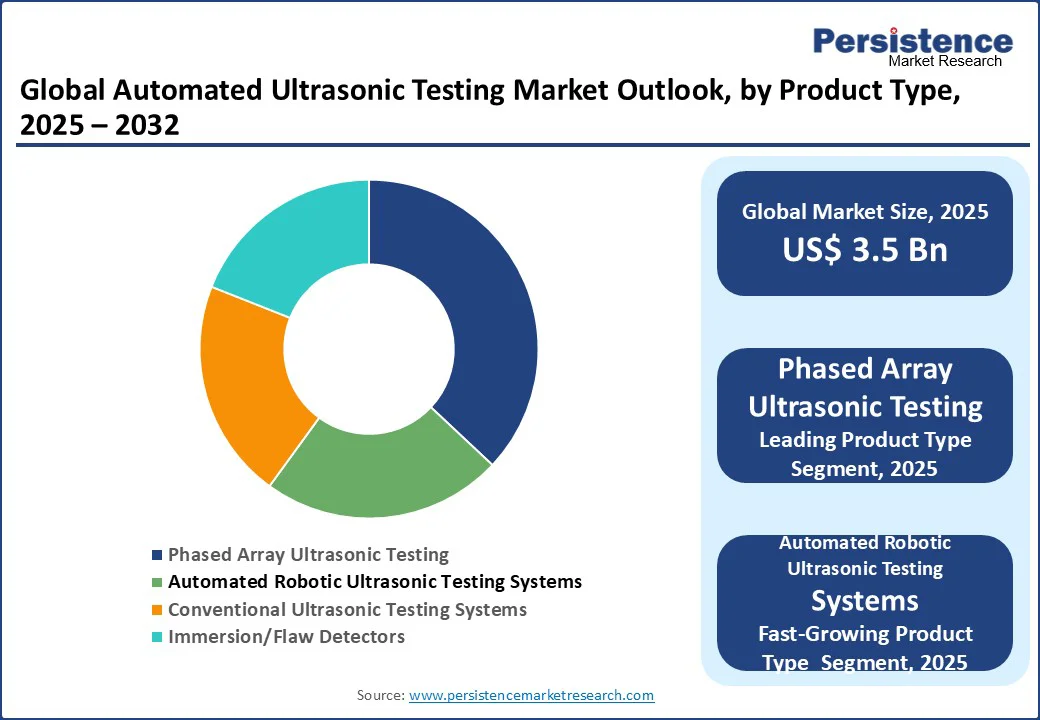 Persistence
Market Research

Global Automated Ultrasonic Testing Market Outlook, by Product Type, 2025 – 2032

Phased Array Ultrasonic Testing
Automated Robotic Ultrasonic Testing Systems
Conventional Ultrasonic Testing Systems
Immersion/Flaw Detectors

Global Market Size, 2025
US$ 3.5 Bn

Phased Array Ultrasonic Testing
Leading Product Type Segment, 2025

Automated Robotic Ultrasonic Testing Systems
Fast-Growing Product Type Segment, 2025

Source: www.persistencemarketresearch.com